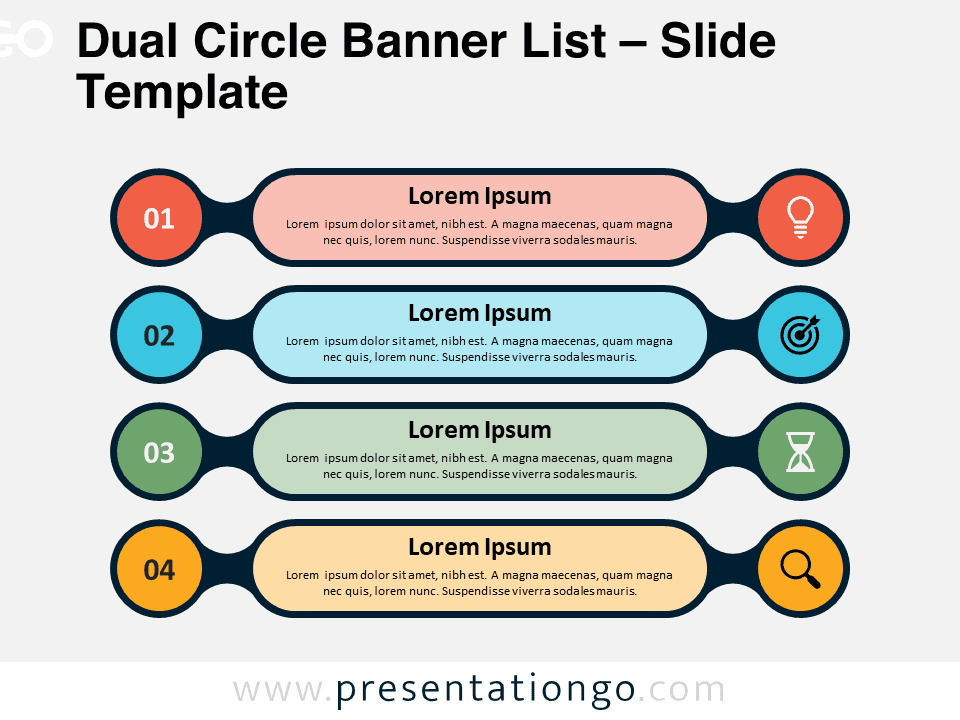 Dual Circle Banner List – Slide Template

01

Lorem Ipsum

Lorem ipsum dolor sit amet, nibh est. A magna maecenas, quam magna nec quis, lorem nunc. Suspendisse viverra sodales mauris.

02

Lorem Ipsum

Lorem ipsum dolor sit amet, nibh est. A magna maecenas, quam magna nec quis, lorem nunc. Suspendisse viverra sodales mauris.

03

Lorem Ipsum

Lorem ipsum dolor sit amet, nibh est. A magna maecenas, quam magna nec quis, lorem nunc. Suspendisse viverra sodales mauris.

04

Lorem Ipsum

Lorem ipsum dolor sit amet, nibh est. A magna maecenas, quam magna nec quis, lorem nunc. Suspendisse viverra sodales mauris.

www.presentationgo.com